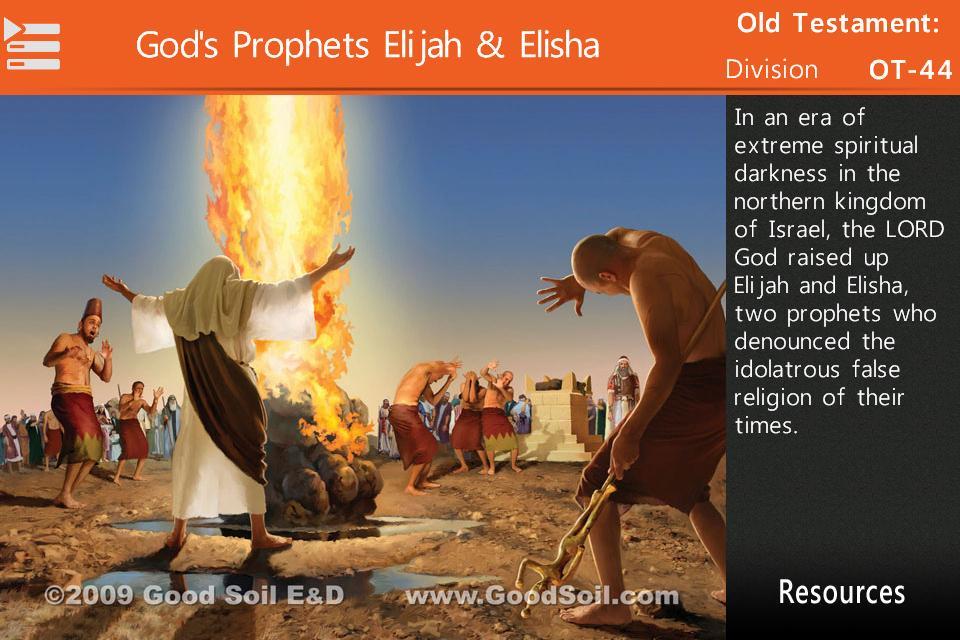 God's Prophets Elijah & Elisha

Old Testament:
Division OT-44

In an era of extreme spiritual darkness in the northern kingdom of Israel, the LORD God raised up Elijah and Elisha, two prophets who denounced the idolatrous false religion of their times.

©2009 Good Soil E&D www.GoodSoil.com

Resources